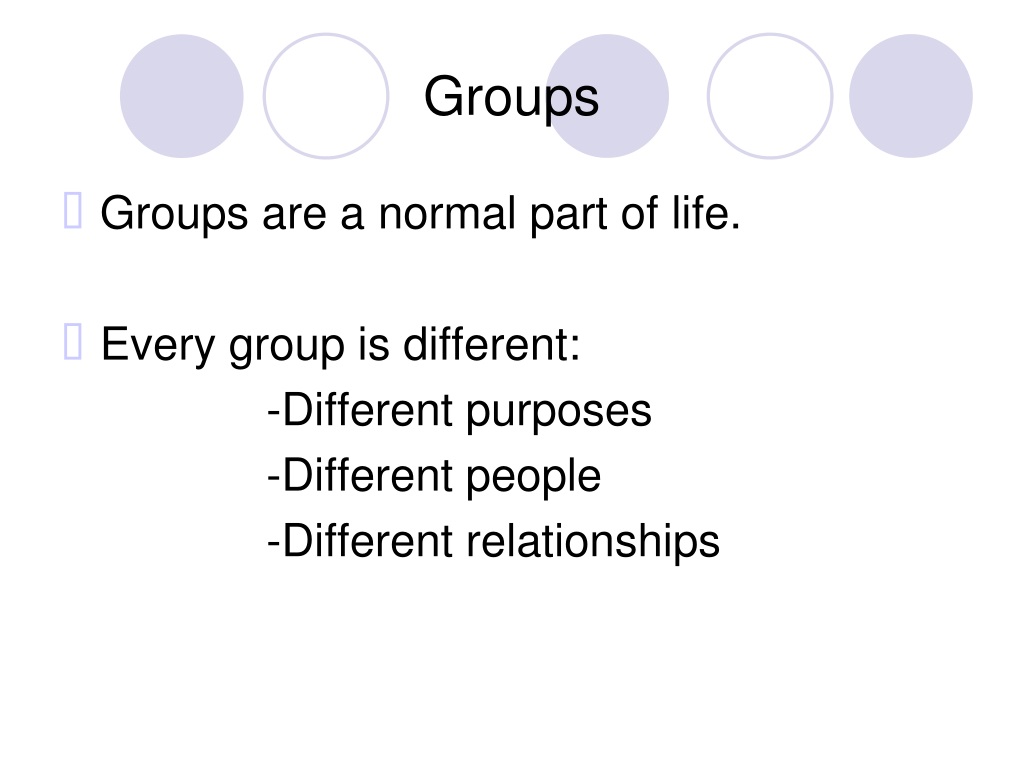 Groups

Groups are a normal part of life.

Every group is different:
-Different purposes
-Different people
-Different relationships